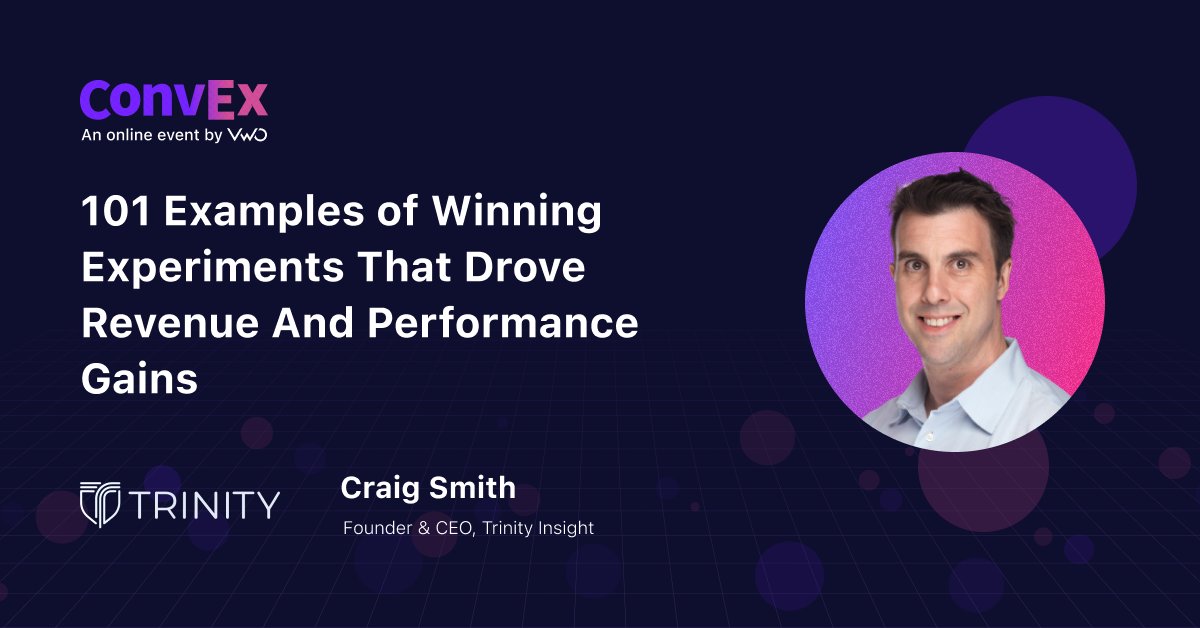 ConvEx
An online event by VWO

101 Examples of Winning Experiments That Drove Revenue And Performance Gains

TRINITY

Craig Smith
Founder & CEO, Trinity Insight